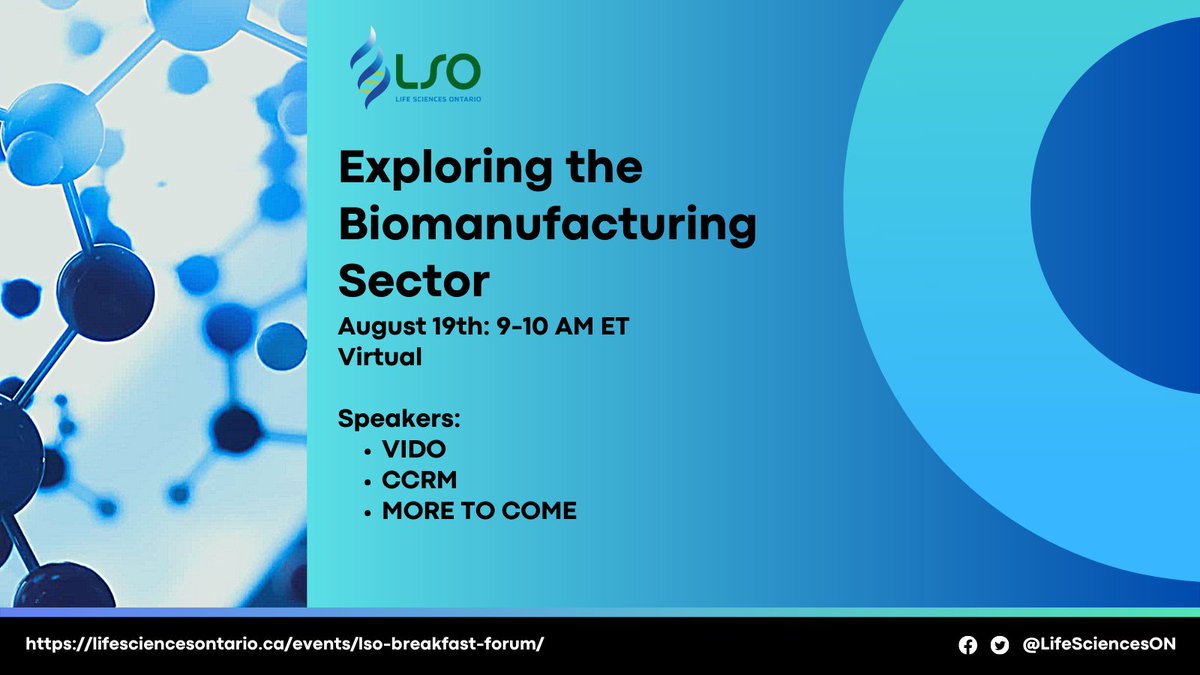 LSO
LIFE SCIENCES ONTARIO

Exploring the Biomanufacturing Sector

August 19th: 9-10 AM ET
Virtual

Speakers:
• VIDO
• CCRM
• MORE TO COME

https://lifesciencesontario.ca/events/lso-breakfast-forum/

@LifeSciencesON